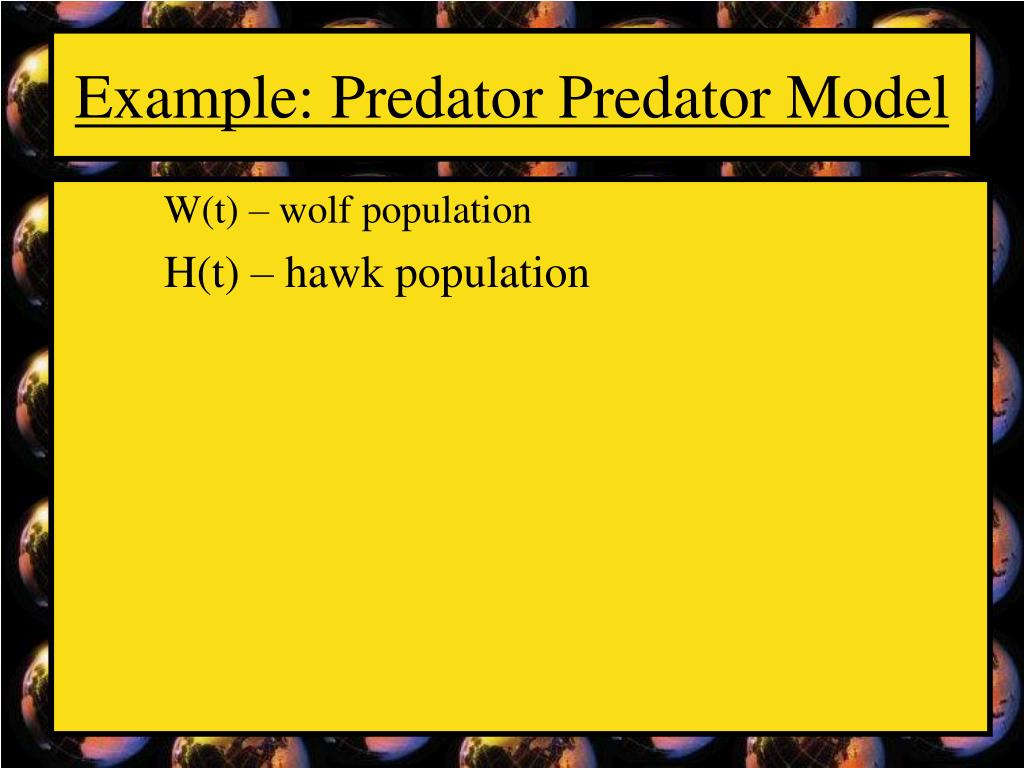 Example: Predator Predator Model

W(t) – wolf population

H(t) – hawk population